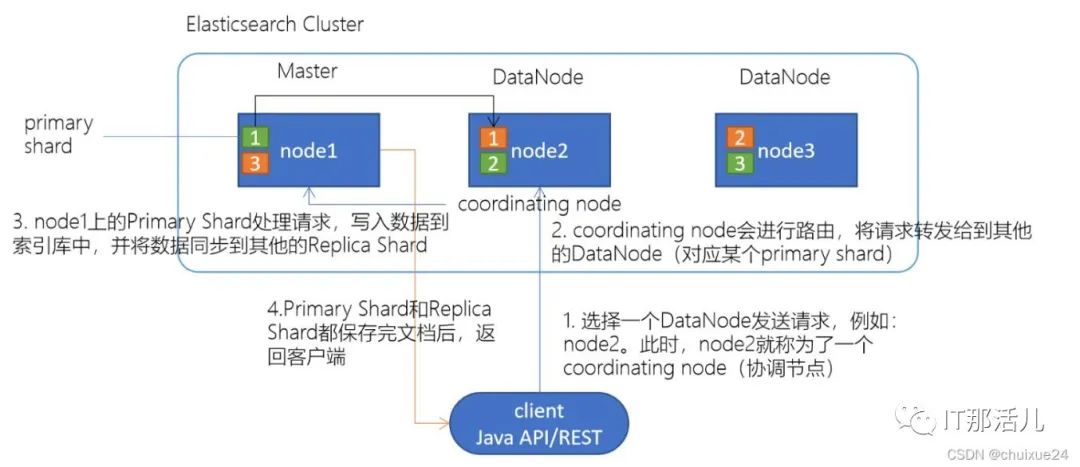 Elasticsearch Cluster

Master

DataNode

DataNode

primary shard

1
3
node1

1
2
node2

2
3
node3

coordinating node

3. node1上的Primary Shard处理请求，写入数据到索引库中，并将数据同步到其他的Replica Shard

2. coordinating node会进行路由，将请求转发给到其他的DataNode（对应某个primary shard）

4.Primary Shard和Replica Shard都保存完文档后，返回客户端

1. 选择一个DataNode发送请求，例如：node2。此时，node2就称为了一个coordinating node（协调节点）

client
Java API/REST

IT那活儿

CSDN @chuixue24